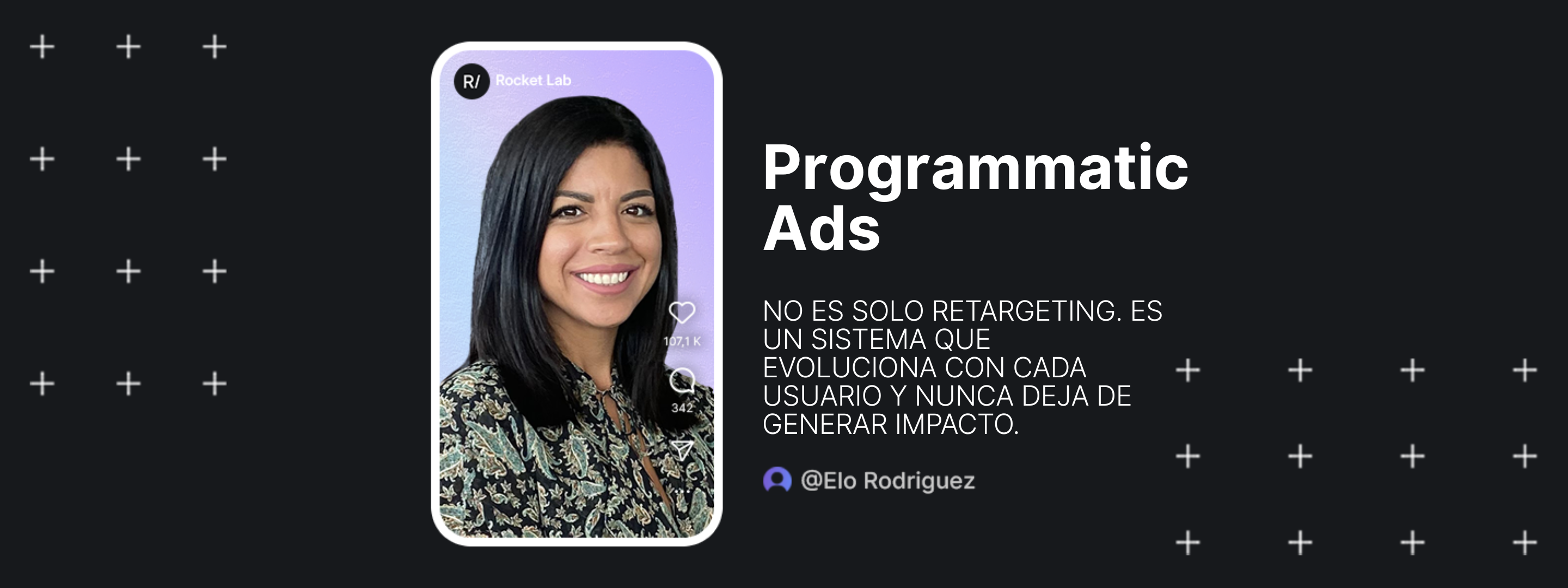 R/ Rocket Lab

107,1 K

342

Programmatic Ads

NO ES SOLO RETARGETING. ES UN SISTEMA QUE EVOLUCIONA CON CADA USUARIO Y NUNCA DEJA DE GENERAR IMPACTO.

@Elo Rodriguez